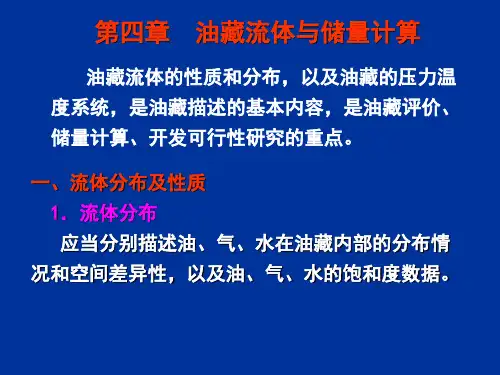 第四章　油藏流体与储量计算

油藏流体的性质和分布，以及油藏的压力温度系统，是油藏描述的基本内容，是油藏评价、储量计算、开发可行性研究的重点。

一、流体分布及性质

1．流体分布

应当分别描述油、气、水在油藏内部的分布情况和空间差异性，以及油、气、水的饱和度数据。